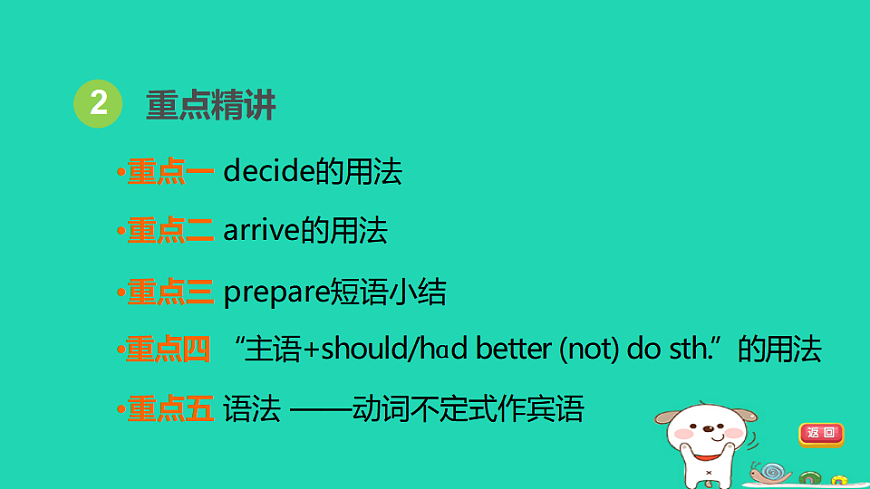 2 重点精讲

•重点一 decide的用法

•重点二 arrive的用法

•重点三 prepare短语小结

•重点四 “主语+should/hɑd better (not) do sth.”的用法

•重点五 语法 ——动词不定式作宾语

返回